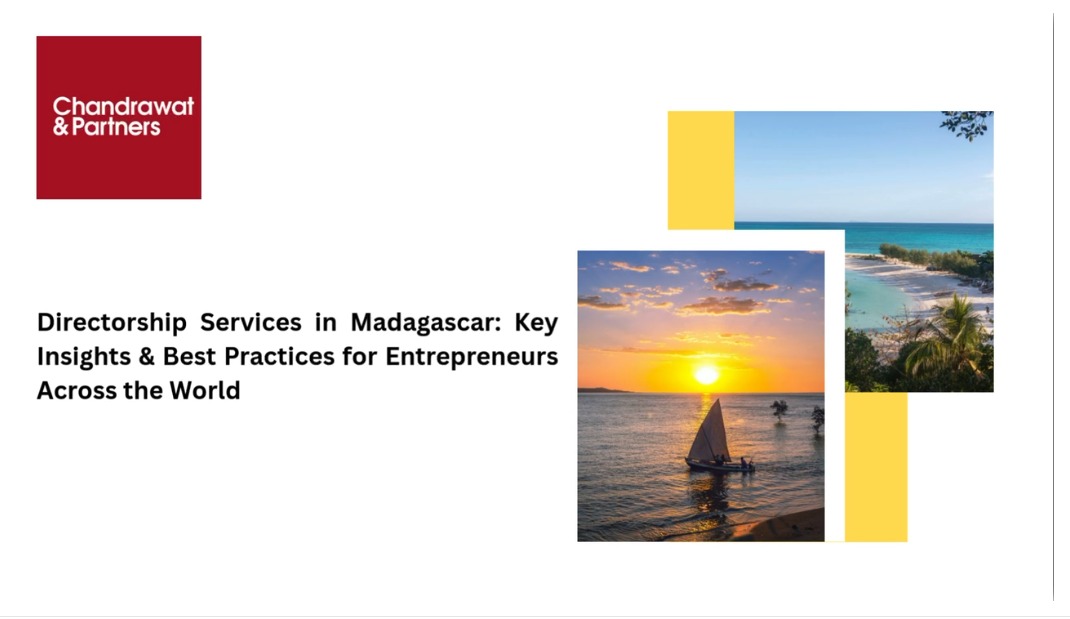 Chandrawat
& Partners

Directorship Services in Madagascar: Key Insights & Best Practices for Entrepreneurs Across the World